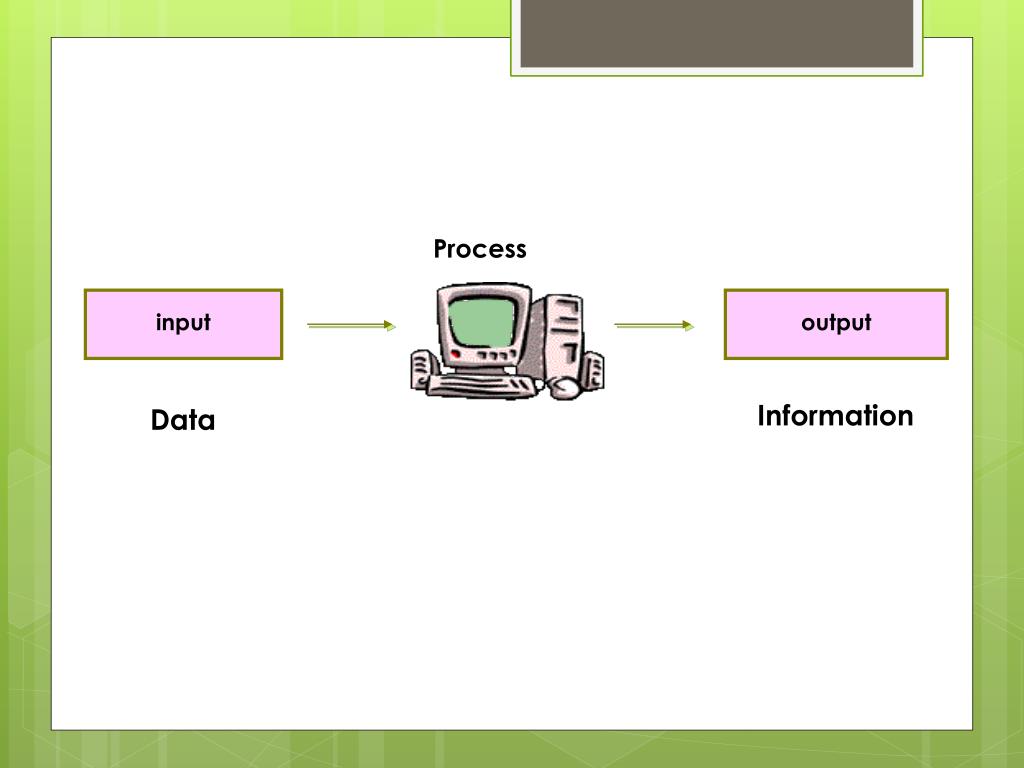 Process

input

output

Data

Information